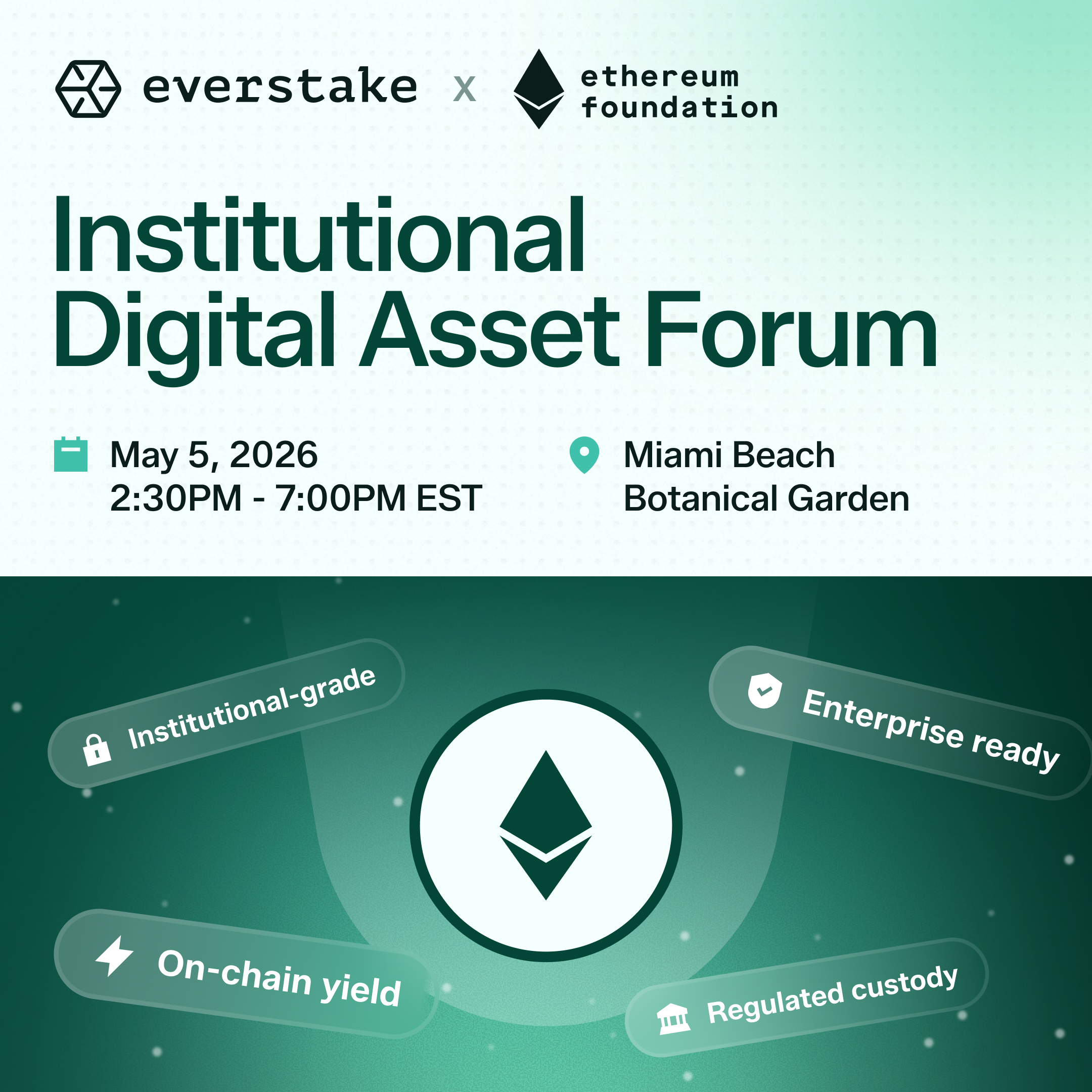 everstake x ethereum foundation

Institutional Digital Asset Forum

May 5, 2026
2:30PM - 7:00PM EST

Miami Beach
Botanical Garden

Institutional-grade

Enterprise ready

On-chain yield

Regulated custody